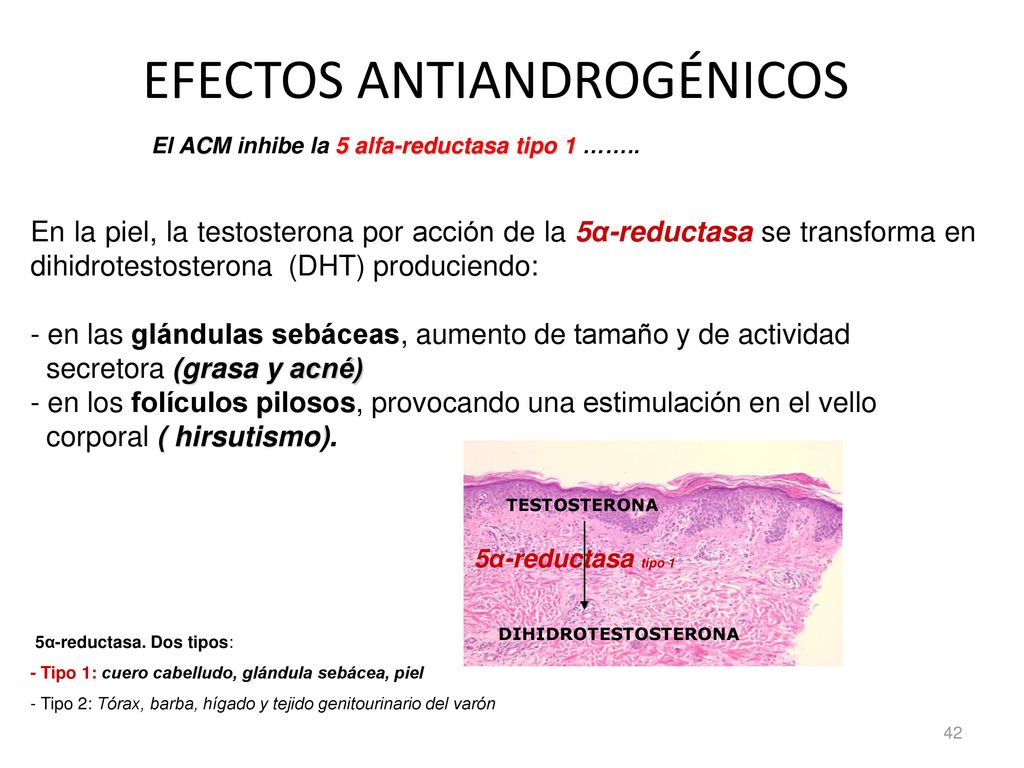 EFECTOS ANTIANDROGÉNICOS

El ACM inhibe la 5 alfa-reductasa tipo 1 ……..

En la piel, la testosterona por acción de la 5α-reductasa se transforma en dihidrotestosterona (DHT) produciendo:

- en las glándulas sebáceas, aumento de tamaño y de actividad secretora (grasa y acné)
- en los folículos pilosos, provocando una estimulación en el vello corporal ( hirsutismo).

TESTOSTERONA

5α-reductasa tipo 1

DIHIDROTESTOSTERONA

5α-reductasa. Dos tipos:

- Tipo 1: cuero cabelludo, glándula sebácea, piel

- Tipo 2: Tórax, barba, hígado y tejido genitourinario del varón

42